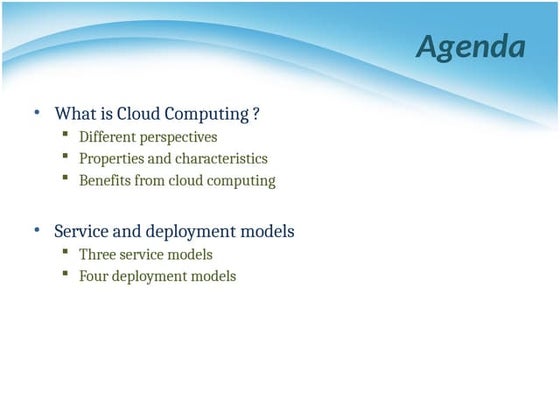 Agenda

• What is Cloud Computing ?
  ▪ Different perspectives
  ▪ Properties and characteristics
  ▪ Benefits from cloud computing

• Service and deployment models
  ▪ Three service models
  ▪ Four deployment models